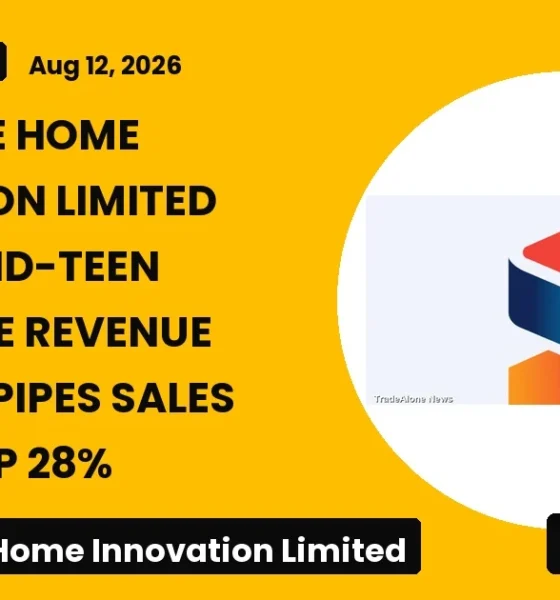 Aug 12, 2026

E HOME
ON LIMITED
ID-TEEN
E REVENUE
PIPES SALES
P 28%

TradeAlone News

Home Innovation Limited